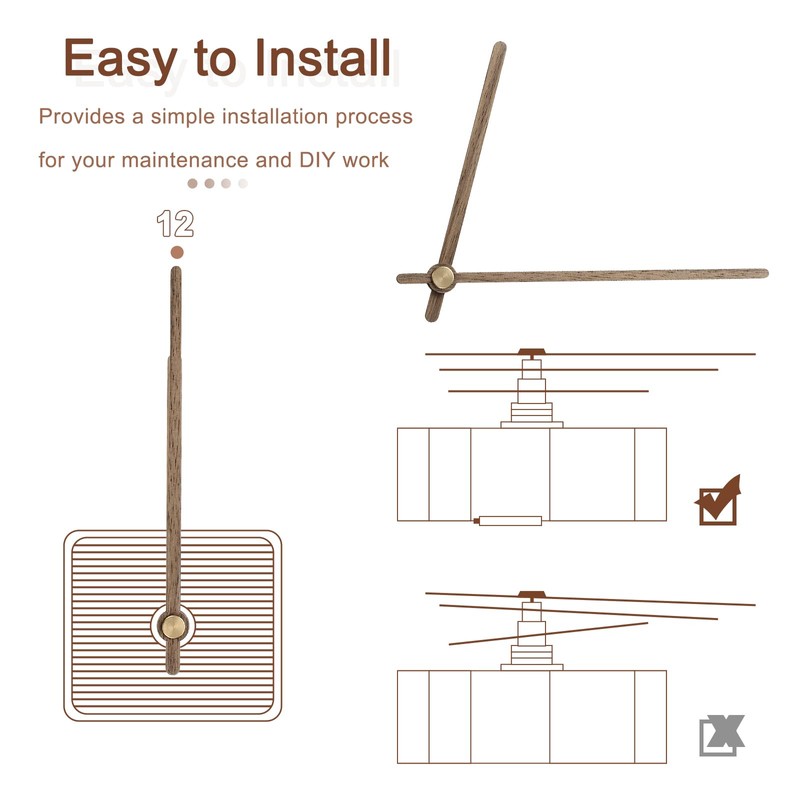 Easy to Install

Provides a simple installation process

for your maintenance and DIY work

12